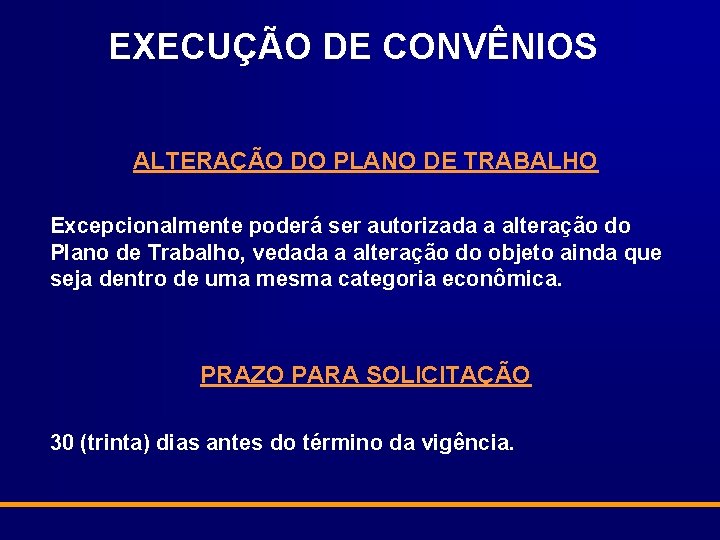 EXECUÇÃO DE CONVÊNIOS

ALTERAÇÃO DO PLANO DE TRABALHO

Excepcionalmente poderá ser autorizada a alteração do Plano de Trabalho, vedada a alteração do objeto ainda que seja dentro de uma mesma categoria econômica.

PRAZO PARA SOLICITAÇÃO

30 (trinta) dias antes do término da vigência.